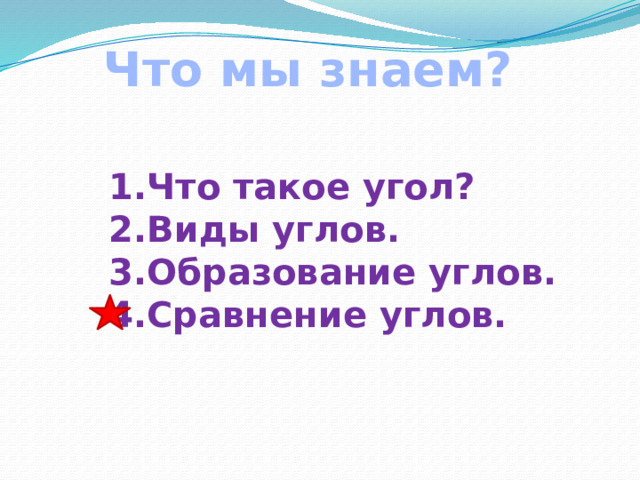 Что мы знаем?

1.Что такое угол?
2.Виды углов.
3.Образование углов.
4.Сравнение углов.